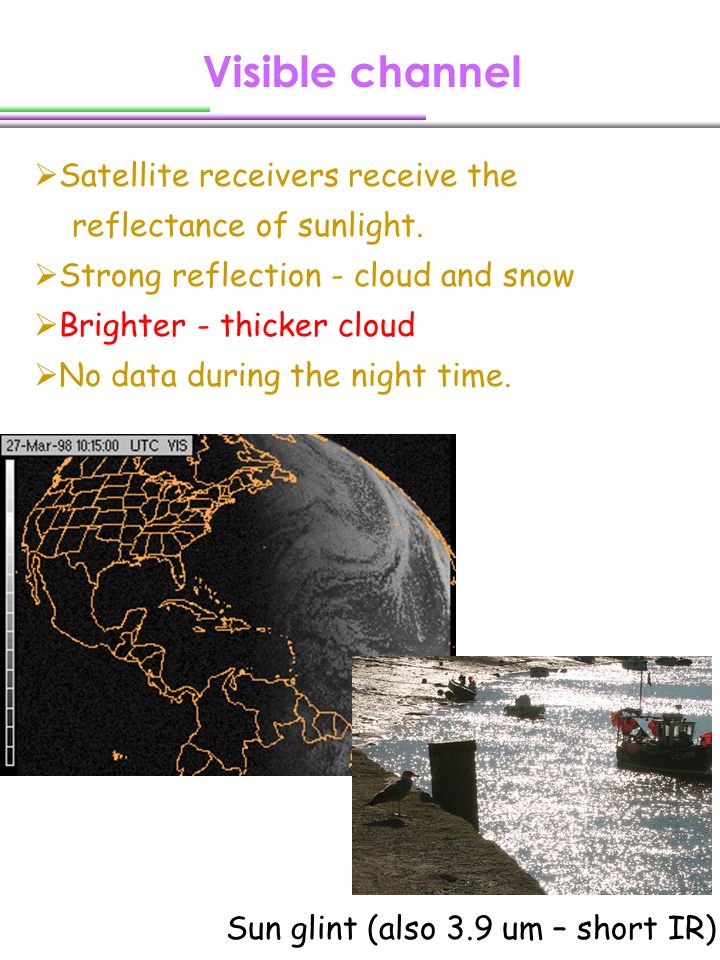 Visible channel

➢Satellite receivers receive the reflectance of sunlight.
➢Strong reflection - cloud and snow
➢Brighter - thicker cloud
➢No data during the night time.

27-Mar-98 10:15:00 UTC VIS

Sun glint (also 3.9 um – short IR)